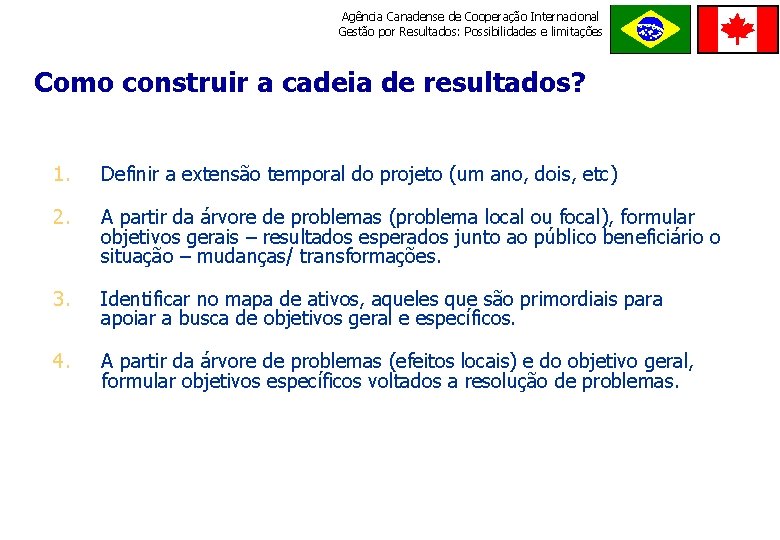 Agência Canadense de Cooperação Internacional
Gestão por Resultados: Possibilidades e limitações

Como construir a cadeia de resultados?

1. Definir a extensão temporal do projeto (um ano, dois, etc)

2. A partir da árvore de problemas (problema local ou focal), formular objetivos gerais – resultados esperados junto ao público beneficiário o situação – mudanças/ transformações.

3. Identificar no mapa de ativos, aqueles que são primordiais para apoiar a busca de objetivos geral e específicos.

4. A partir da árvore de problemas (efeitos locais) e do objetivo geral, formular objetivos específicos voltados a resolução de problemas.